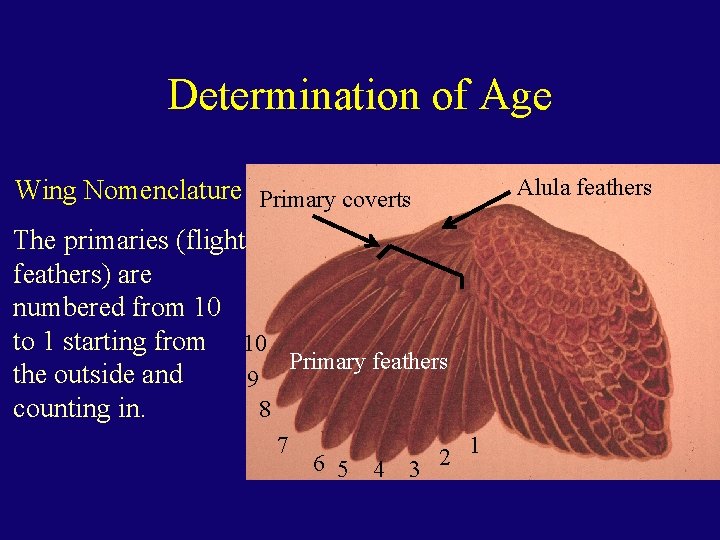 Determination of Age

Wing Nomenclature

The primaries (flight feathers) are numbered from 10 to 1 starting from the outside and counting in.

Primary coverts

Alula feathers

Primary feathers

10
9
8
7
6
5
4
3
2
1